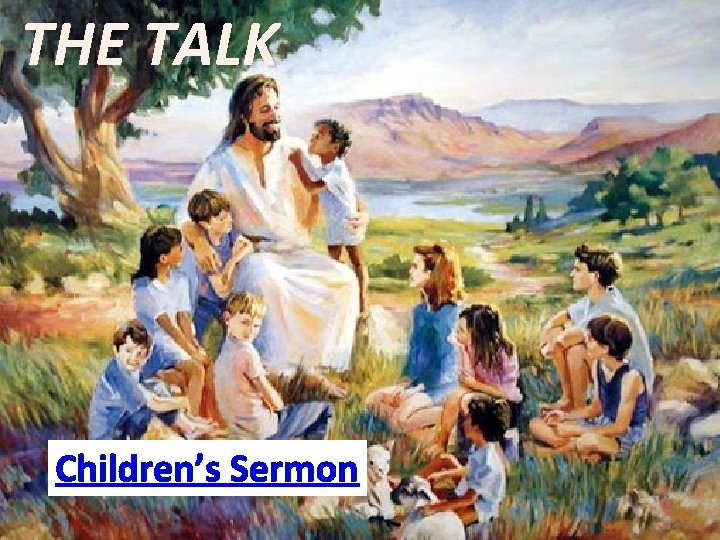 THE TALK

Children's Sermon